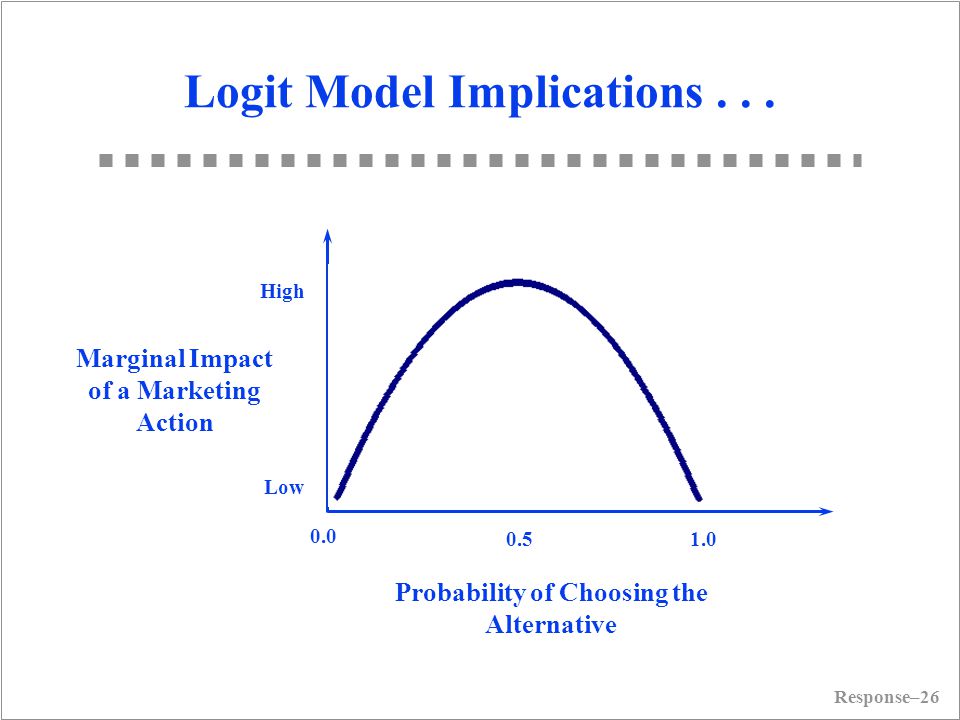 Logit Model Implications . . .

High

Marginal Impact of a Marketing Action

Low

0.0

0.5

1.0

Probability of Choosing the Alternative

Response–26